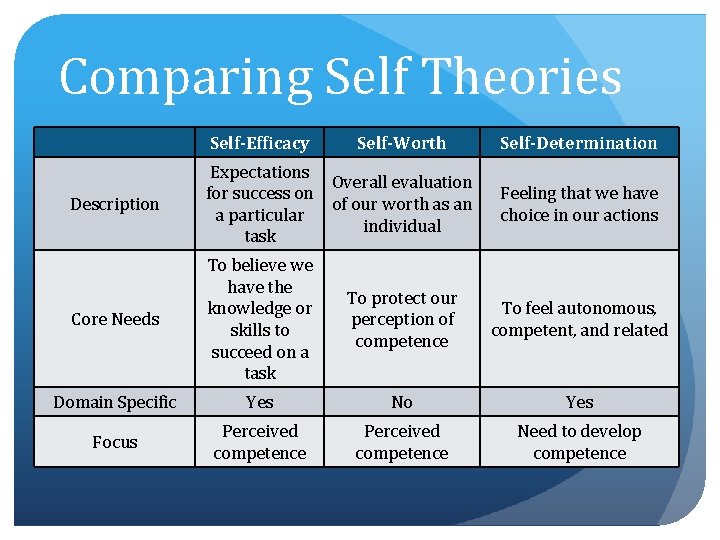 Comparing Self Theories

|  | Self-Efficacy | Self-Worth | Self-Determination |
|---|---|---|---|
| Description | Expectations for success on a particular task | Overall evaluation of our worth as an individual | Feeling that we have choice in our actions |
| Core Needs | To believe we have the knowledge or skills to succeed on a task | To protect our perception of competence | To feel autonomous, competent, and related |
| Domain Specific | Yes | No | Yes |
| Focus | Perceived competence | Perceived competence | Need to develop competence |